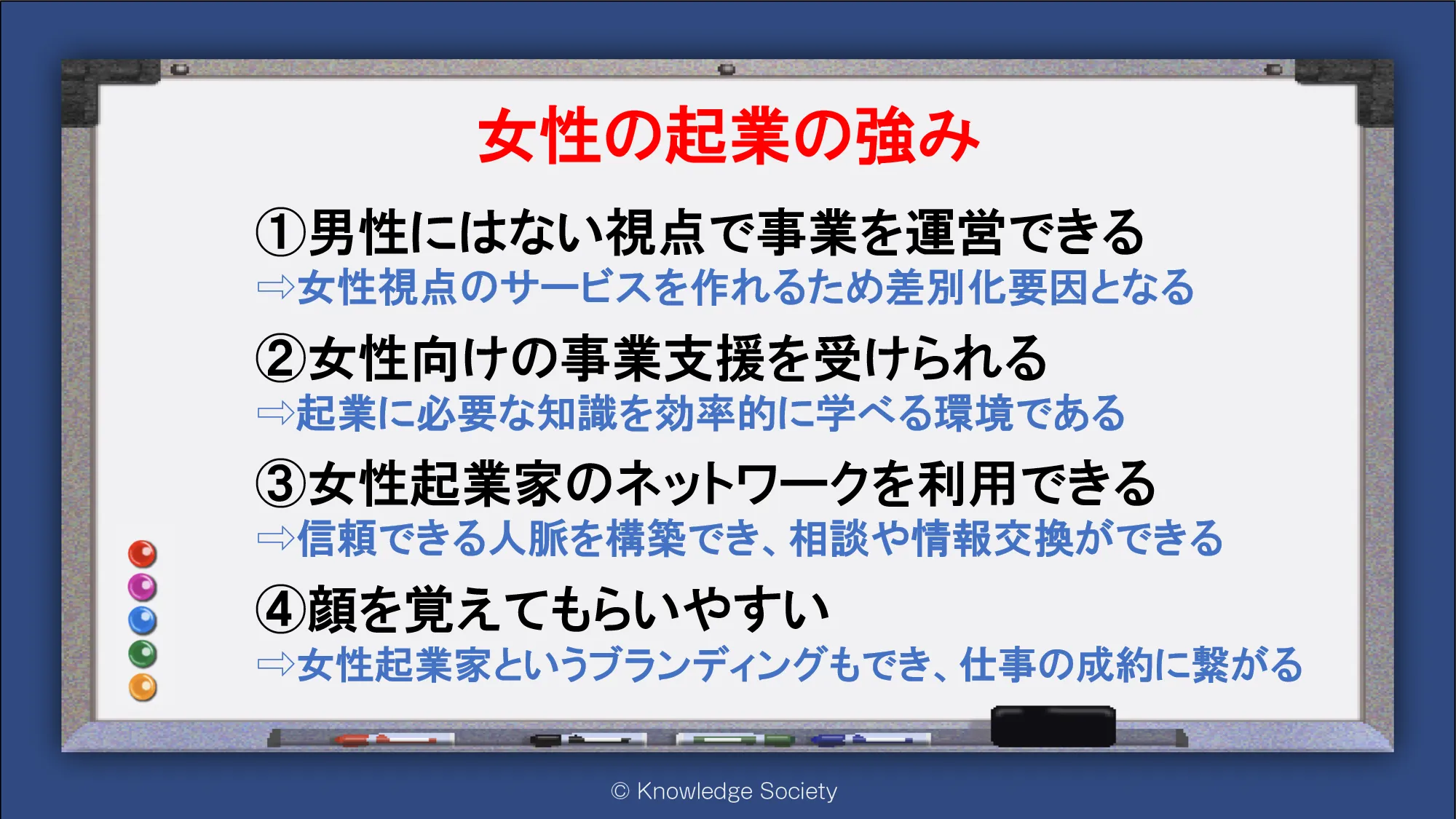 女性の起業の強み

①男性にはない視点で事業を運営できる
⇨女性視点のサービスを作れるため差別化要因となる

②女性向けの事業支援を受けられる
⇨起業に必要な知識を効率的に学べる環境である

③女性起業家のネットワークを利用できる
⇨信頼できる人脈を構築でき、相談や情報交換ができる

④顔を覚えてもらいやすい
⇨女性起業家というブランディングもでき、仕事の成約に繋がる

© Knowledge Society